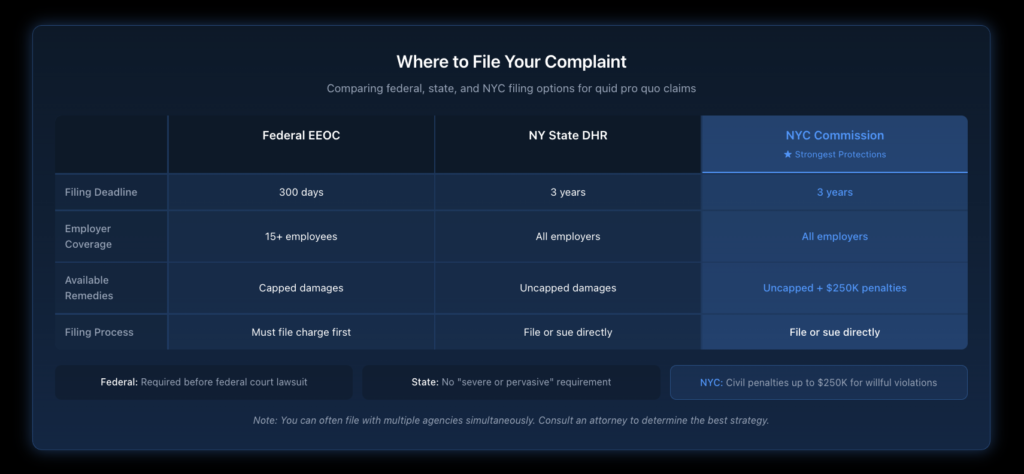 Where to File Your Complaint

Comparing federal, state, and NYC filing options for quid pro quo claims

| | Federal EEOC | NY State DHR | NYC Commission ★ Strongest Protections |
|---|---|---|---|
| Filing Deadline | 300 days | 3 years | 3 years |
| Employer Coverage | 15+ employees | All employers | All employers |
| Available Remedies | Capped damages | Uncapped damages | Uncapped + $250K penalties |
| Filing Process | Must file charge first | File or sue directly | File or sue directly |

Federal: Required before federal court lawsuit

State: No "severe or pervasive" requirement

NYC: Civil penalties up to $250K for willful violations

Note: You can often file with multiple agencies simultaneously. Consult an attorney to determine the best strategy.